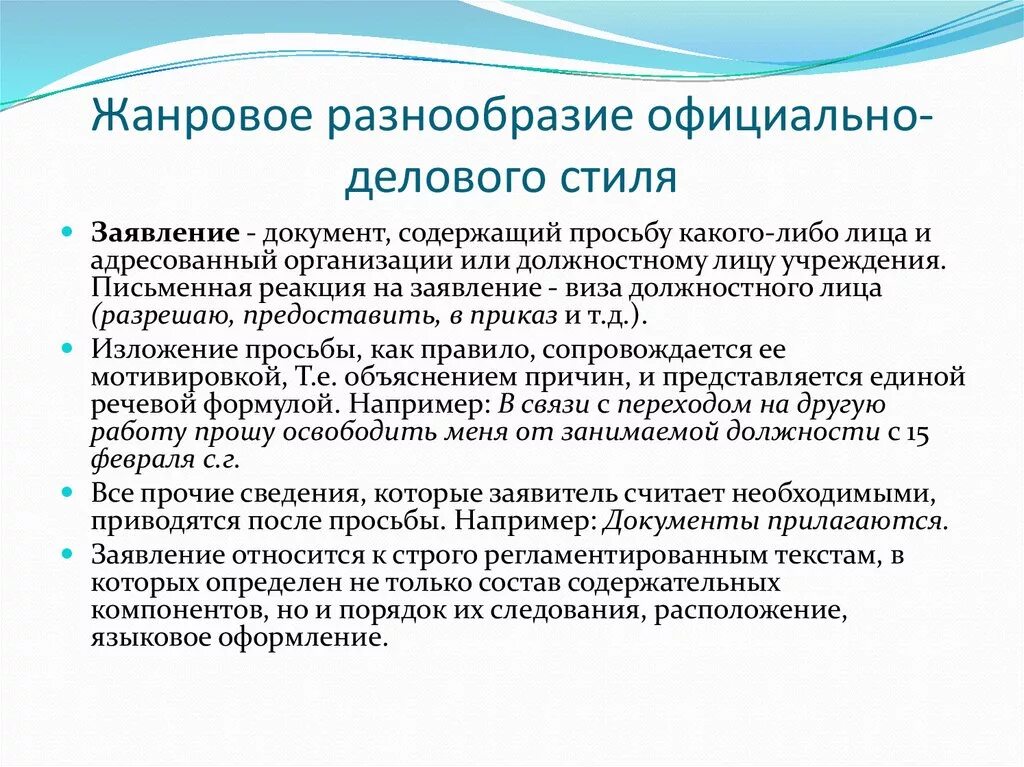 Жанровое разнообразие официально-делового стиля

Заявление - документ, содержащий просьбу какого-либо лица и адресованный организации или должностному лицу учреждения. Письменная реакция на заявление - виза должностного лица (разрешаю, предоставить, в приказ и т.д.).

Изложение просьбы, как правило, сопровождается ее мотивировкой, Т.е. объяснением причин, и представляется единой речевой формулой. Например: В связи с переходом на другую работу прошу освободить меня от занимаемой должности с 15 февраля с.г.

Все прочие сведения, которые заявитель считает необходимыми, приводятся после просьбы. Например: Документы прилагаются.

Заявление относится к строго регламентированным текстам, в которых определен не только состав содержательных компонентов, но и порядок их следования, расположение, языковое оформление.